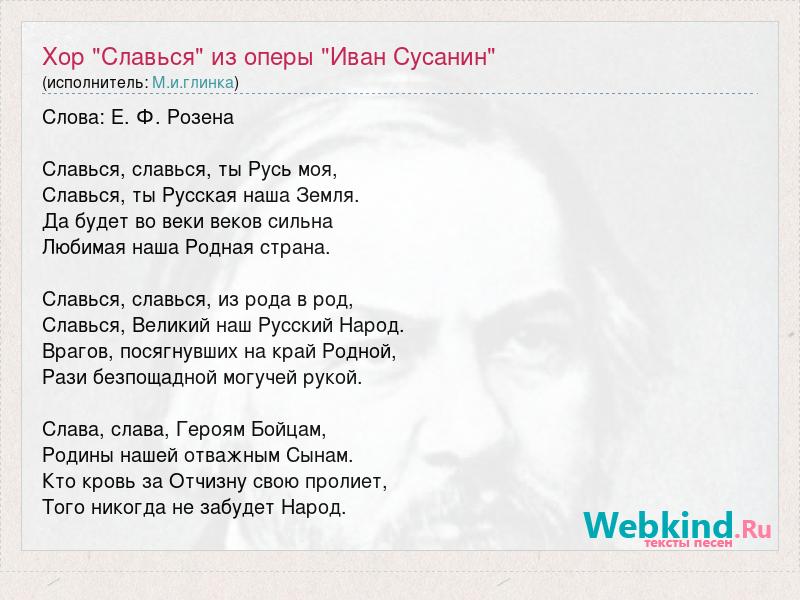 Хор "Славься" из оперы "Иван Сусанин"
(исполнитель: М.и.глинка)

Слова: Е. Ф. Розена

Славься, славься, ты Русь моя,
Славься, ты Русская наша Земля.
Да будет во веки веков сильна
Любимая наша Родная страна.

Славься, славься, из рода в род,
Славься, Великий наш Русский Народ.
Врагов, посягнувших на край Родной,
Рази безпощадной могучей рукой.

Слава, слава, Героям Бойцам,
Родины нашей отважным Сынам.
Кто кровь за Отчизну свою пролиет,
Того никогда не забудет Народ.

Webkind.Ru
тексты песен